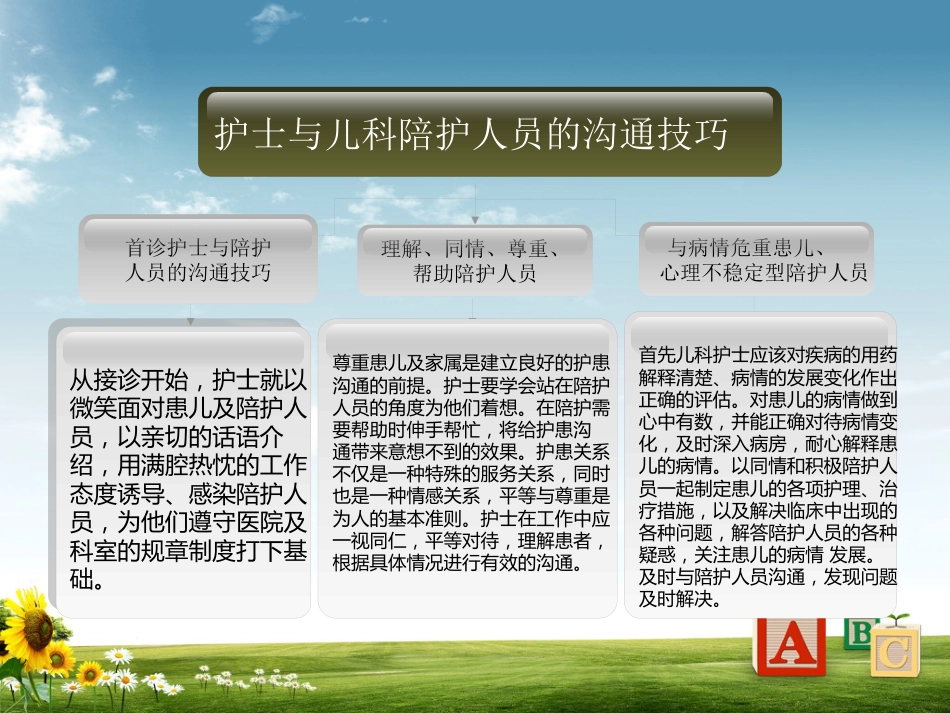 护士与儿科陪护人员的沟通技巧

首诊护士与陪护人员的沟通技巧

理解、同情、尊重、帮助陪护人员

与病情危重患儿、心理不稳定型陪护人员

从接诊开始，护士就以微笑面对患儿及陪护人员，以亲切的话语介绍，用满腔热忱的工作态度诱导、感染陪护人员，为他们遵守医院及科室的规章制度打下基础。

尊重患儿及家属是建立良好的护患沟通的前提。护士要学会站在陪护人员的角度为他们着想。在陪护需要帮助时伸手帮忙，将给护患沟通带来意想不到的效果。护患关系不仅是一种特殊的服务关系，同时也是一种情感关系，平等与尊重是为人的基本准则。护士在工作中应一视同仁，平等对待，理解患者，根据具体情况进行有效的沟通。

首先儿科护士应该对疾病的用药解释清楚、病情的发展变化作出正确的评估。对患儿的病情做到心中有数，并能正确对待病情变化，及时深入病房，耐心解释患儿的病情。以同情和积极陪护人员一起制定患儿的各项护理、治疗措施，以及解决临床中出现的各种问题，解答陪护人员的各种疑惑，关注患儿的病情 发展。及时与陪护人员沟通，发现问题及时解决。

A B C